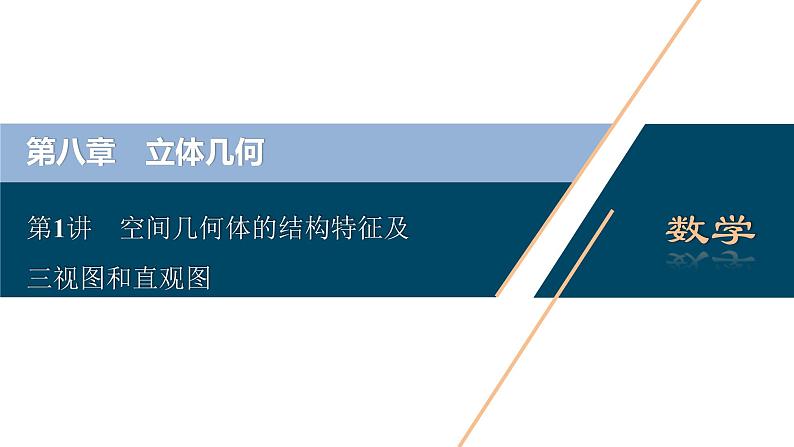 第八章　立体几何

第1讲　空间几何体的结构特征及三视图和直观图

数学